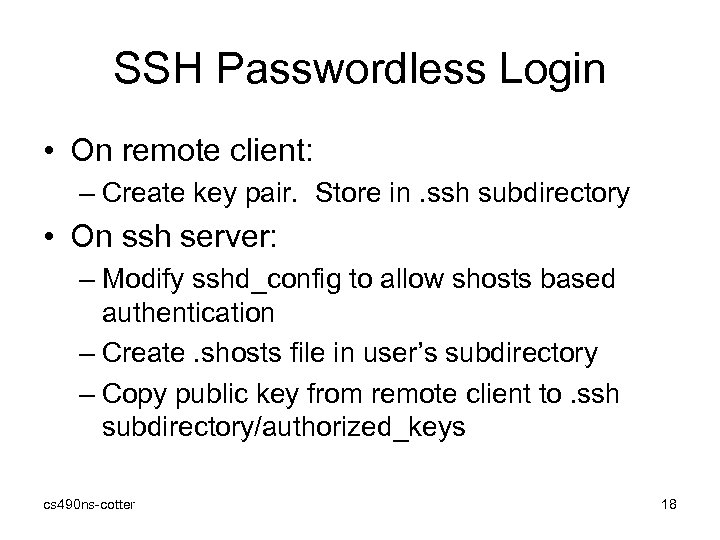 SSH Passwordless Login

• On remote client:
  – Create key pair. Store in .ssh subdirectory
• On ssh server:
  – Modify sshd_config to allow shosts based authentication
  – Create .shosts file in user's subdirectory
  – Copy public key from remote client to .ssh subdirectory/authorized_keys

cs490ns-cotter

18